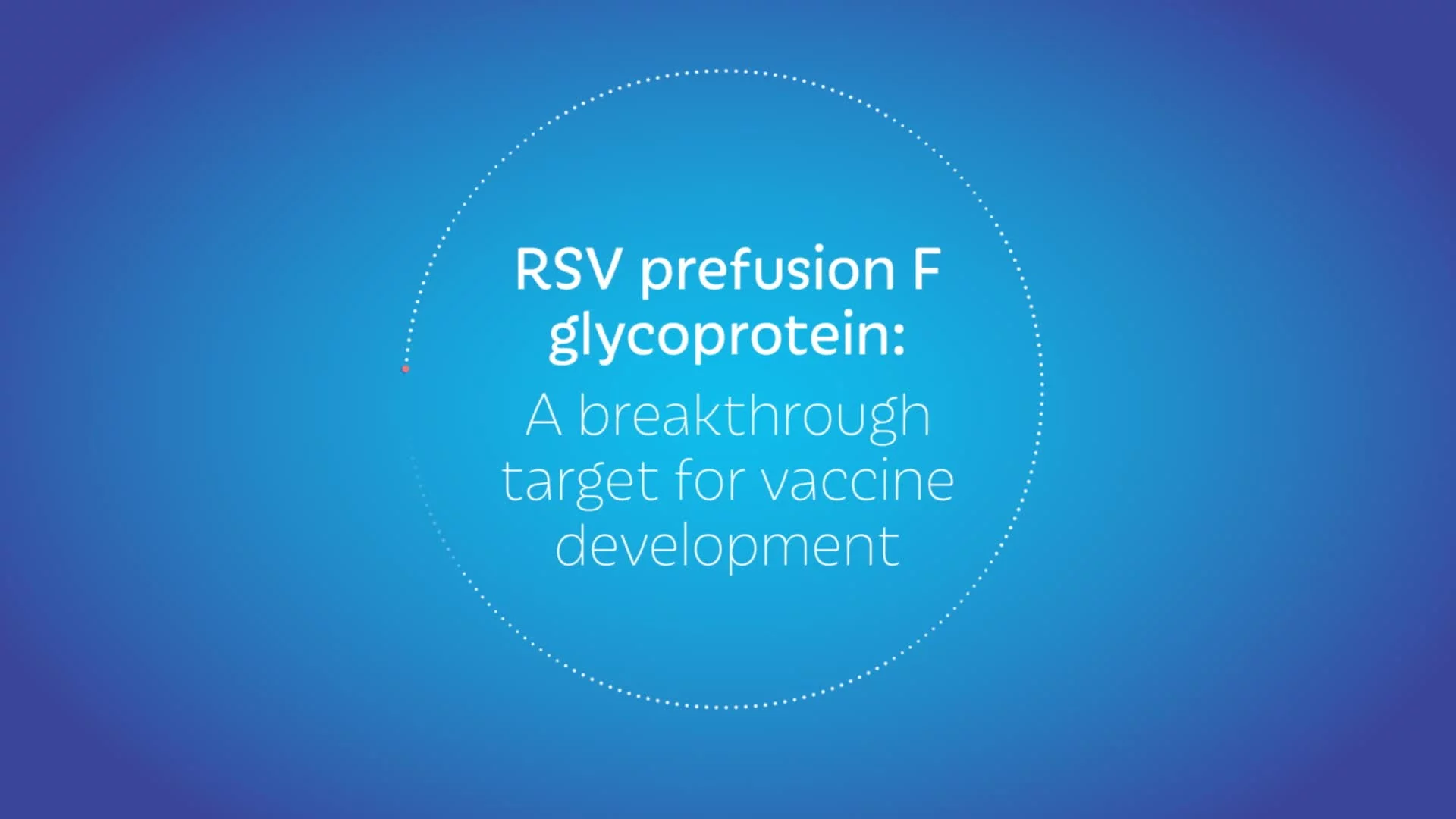 RSV prefusion F glycoprotein:

A breakthrough target for vaccine development